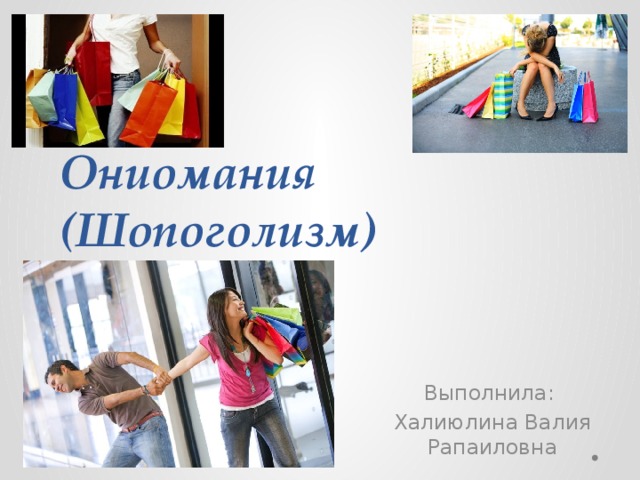 Ониомания (Шопоголизм)

Выполнила:
Халиюлина Валия Рапаиловна